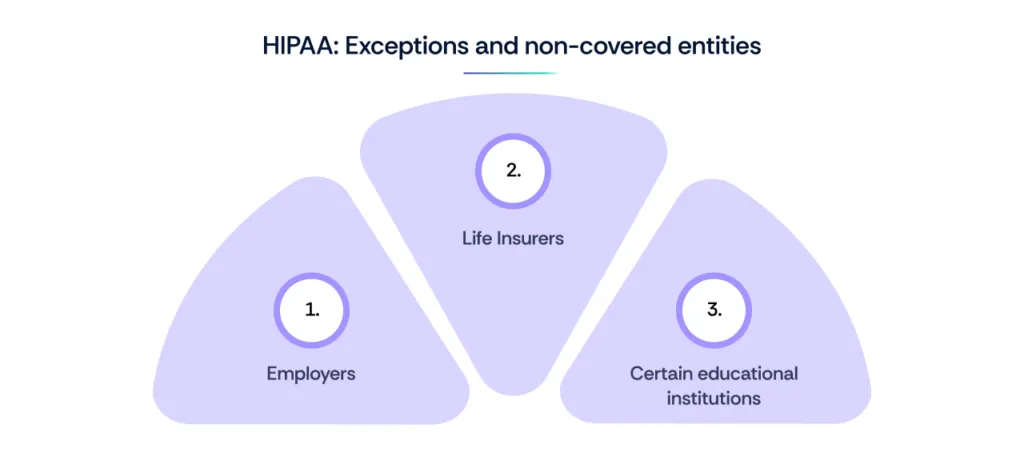 HIPAA: Exceptions and non-covered entities

1.

Employers

2.

Life Insurers

3.

Certain educational institutions